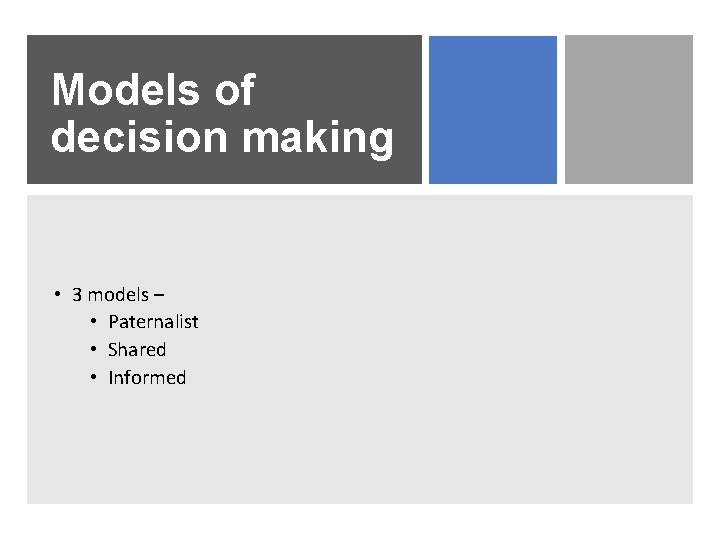 Models of decision making

• 3 models –
  • Paternalist
  • Shared
  • Informed